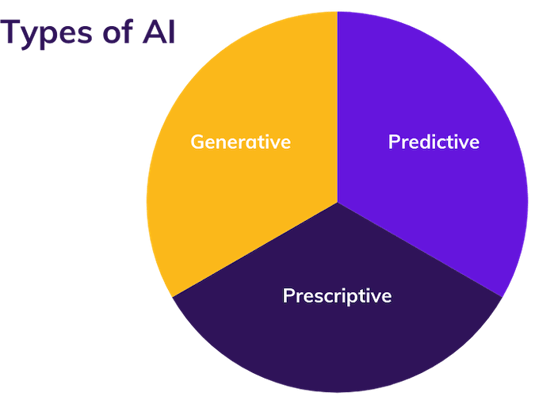 Types of AI

Generative

Predictive

Prescriptive